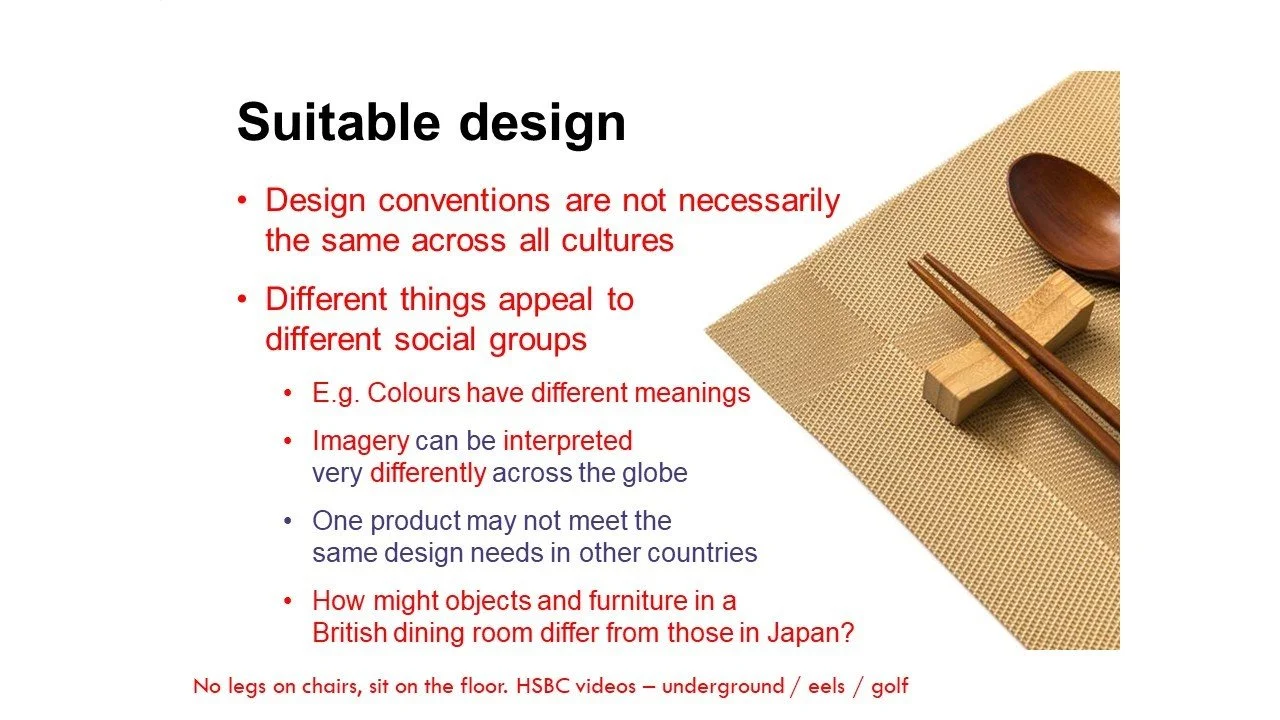 Suitable design

• Design conventions are not necessarily the same across all cultures

• Different things appeal to different social groups

• E.g. Colours have different meanings

• Imagery can be interpreted very differently across the globe

• One product may not meet the same design needs in other countries

• How might objects and furniture in a British dining room differ from those in Japan?

No legs on chairs, sit on the floor. HSBC videos – underground / eels / golf